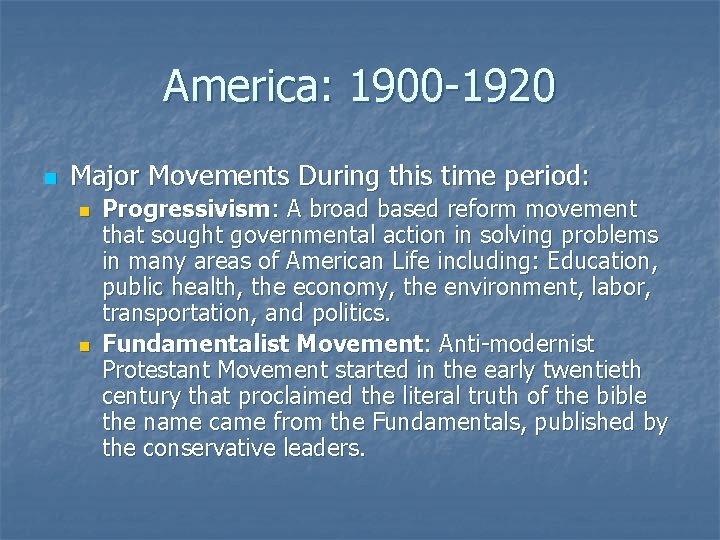 America: 1900-1920

Major Movements During this time period:

Progressivism: A broad based reform movement that sought governmental action in solving problems in many areas of American Life including: Education, public health, the economy, the environment, labor, transportation, and politics.

Fundamentalist Movement: Anti-modernist Protestant Movement started in the early twentieth century that proclaimed the literal truth of the bible the name came from the Fundamentals, published by the conservative leaders.